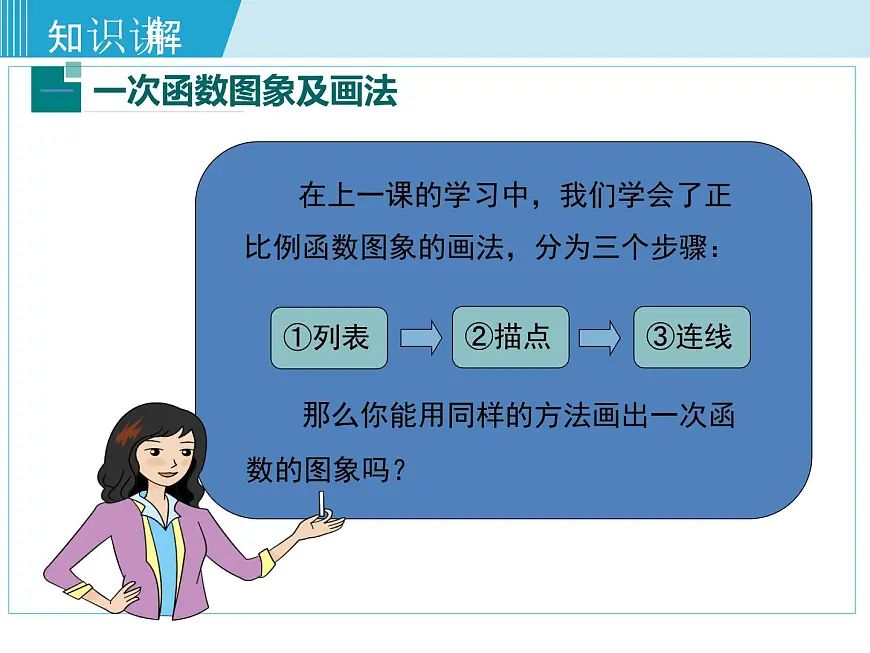 知识讲解

一 一次函数图象及画法

在上一课的学习中，我们学会了正比例函数图象的画法，分为三个步骤：

①列表

②描点

③连线

那么你能用同样的方法画出一次函数的图象吗？